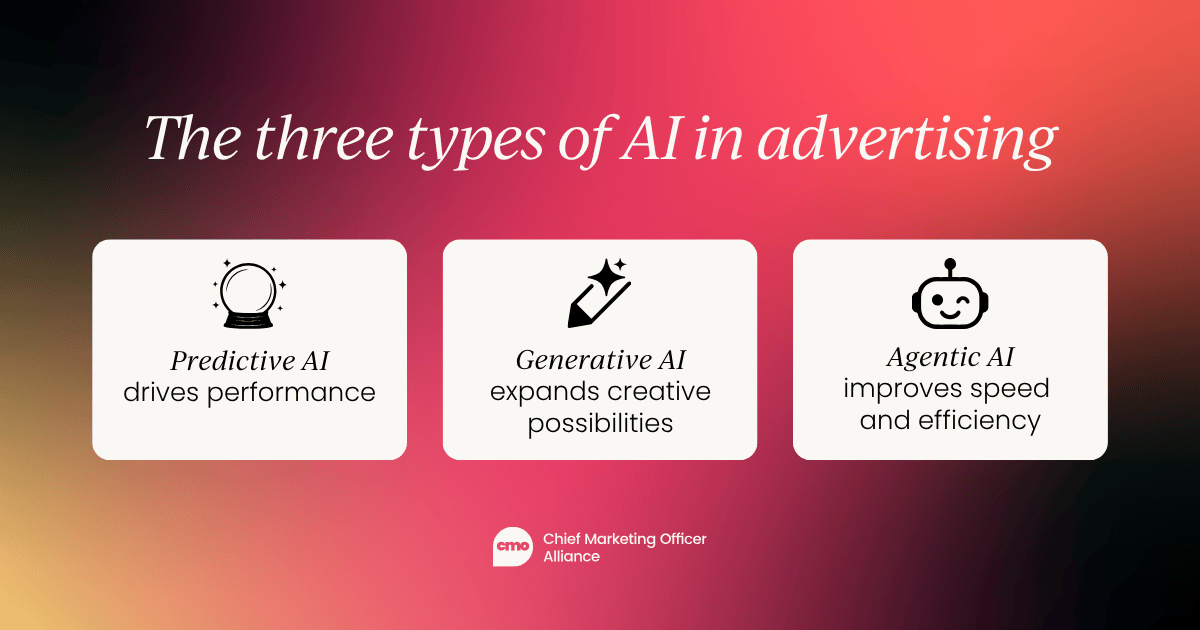 The three types of AI in advertising

Predictive AI
drives performance

Generative AI
expands creative possibilities

Agentic AI
improves speed and efficiency

cmo
Chief Marketing Officer Alliance